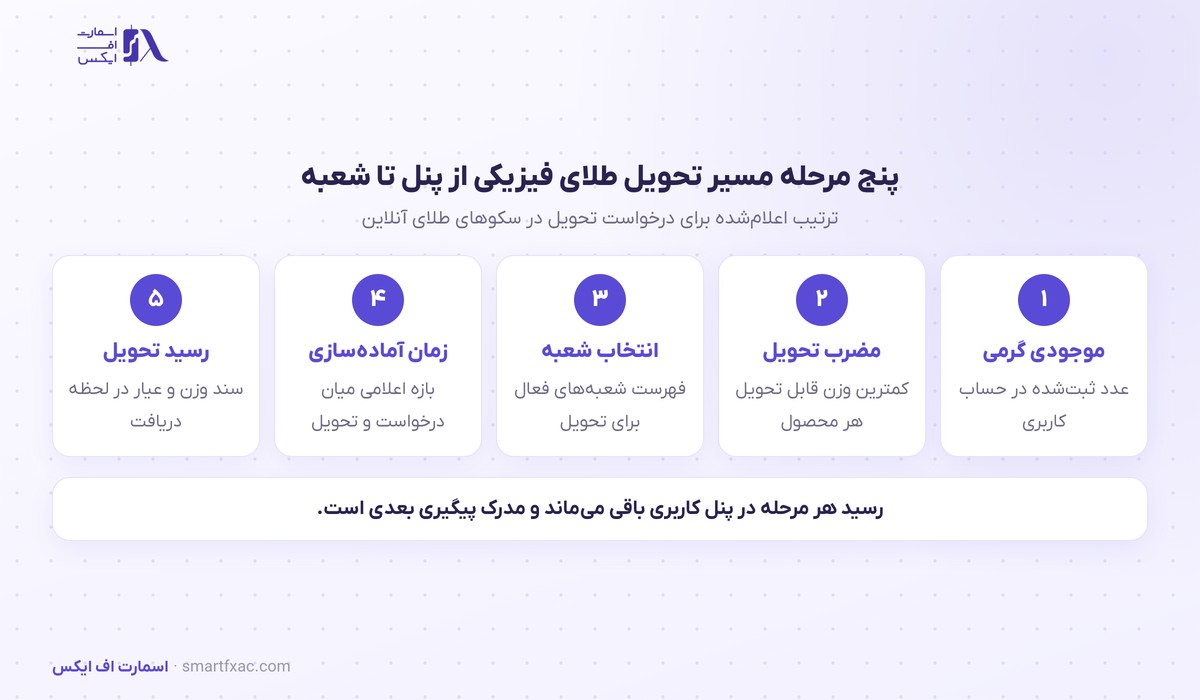 اسمارت
اف
ایکس

پنج مرحله مسیر تحویل طلای فیزیکی از پنل تا شعبه

ترتیب اعلام‌شده برای درخواست تحویل در سکوهای طلای آنلاین

۱
موجودی گرمی
عدد ثبت‌شده در حساب کاربری

۲
مضرب تحویل
کمترین وزن قابل تحویل هر محصول

۳
انتخاب شعبه
فهرست شعبه‌های فعال برای تحویل

۴
زمان آماده‌سازی
بازه اعلامی میان درخواست و تحویل

۵
رسید تحویل
سند وزن و عیار در لحظه دریافت

رسید هر مرحله در پنل کاربری باقی می‌ماند و مدرک پیگیری بعدی است.

اسمارت اف ایکس · smartfxac.com